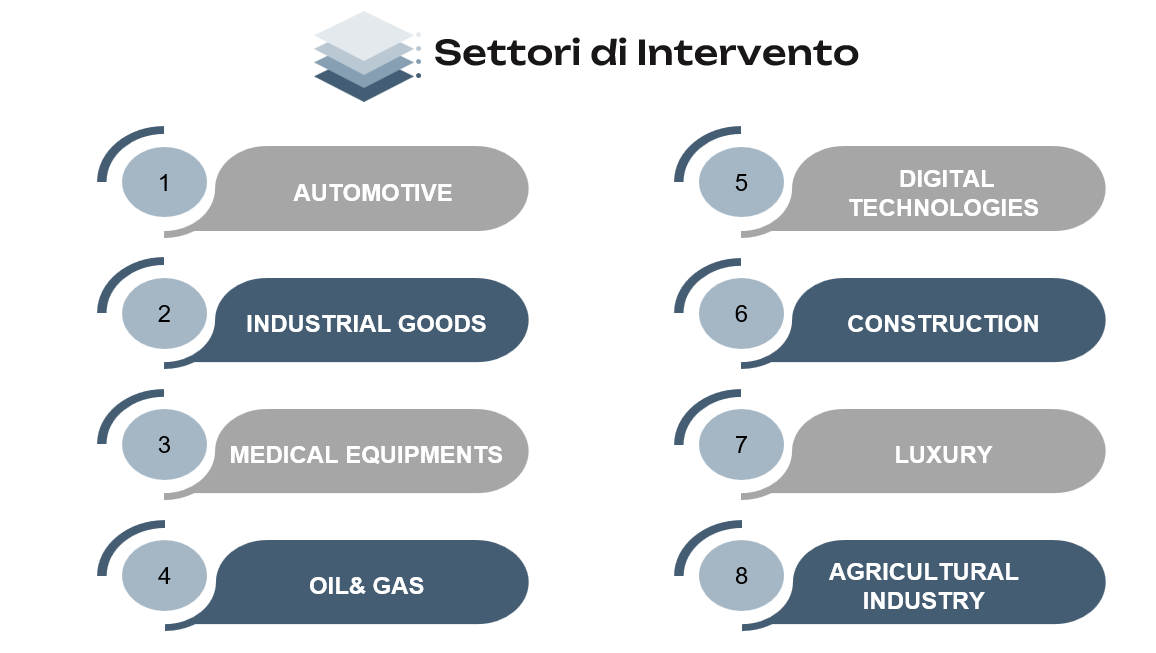 Settori di Intervento

1 AUTOMOTIVE

2 INDUSTRIAL GOODS

3 MEDICAL EQUIPMENTS

4 OIL& GAS

5 DIGITAL TECHNOLOGIES

6 CONSTRUCTION

7 LUXURY

8 AGRICULTURAL INDUSTRY